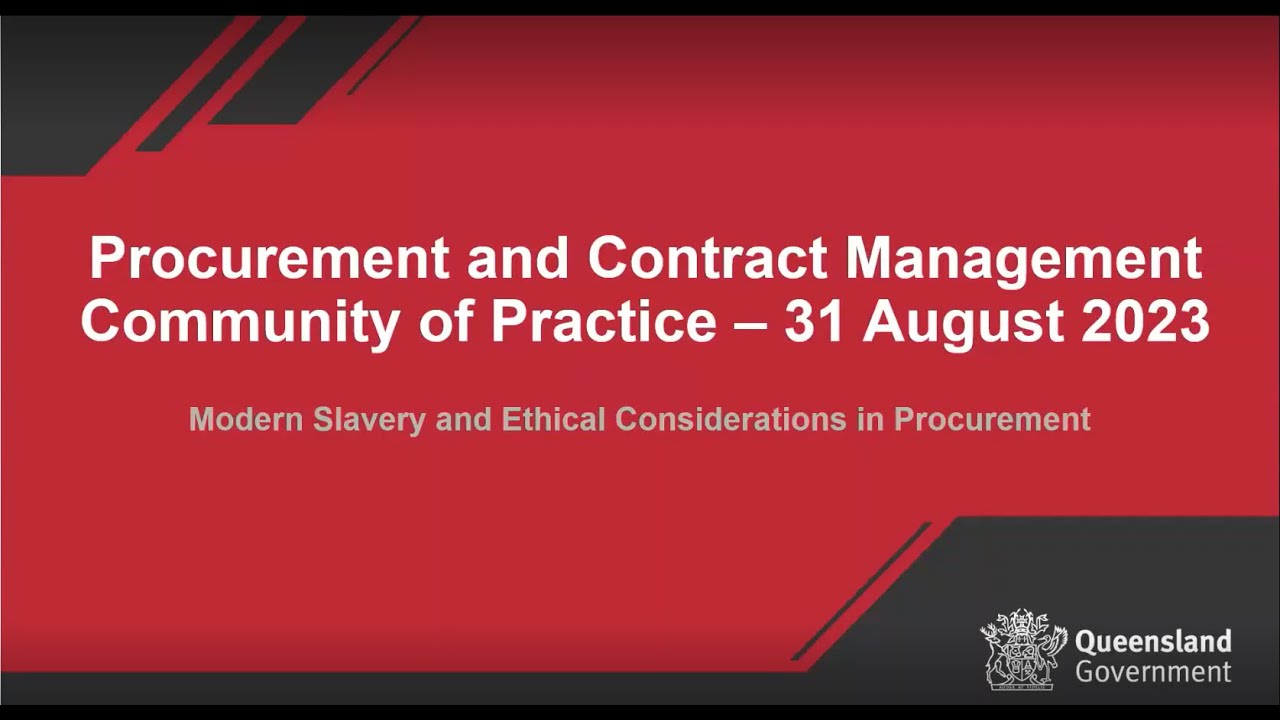 Procurement and Contract Management Community of Practice – 31 August 2023

Modern Slavery and Ethical Considerations in Procurement

Queensland Government